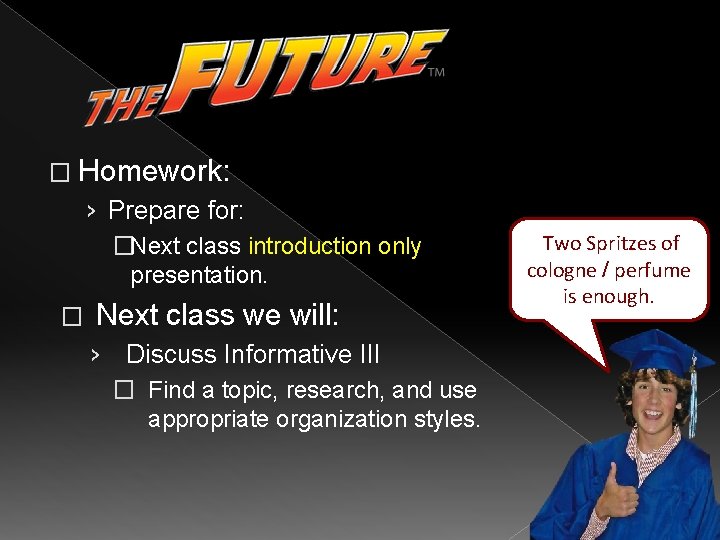 THE FUTURE™

□ Homework:
› Prepare for:
□Next class introduction only presentation.

□ Next class we will:
› Discuss Informative III
□ Find a topic, research, and use appropriate organization styles.

Two Spritzes of cologne / perfume is enough.